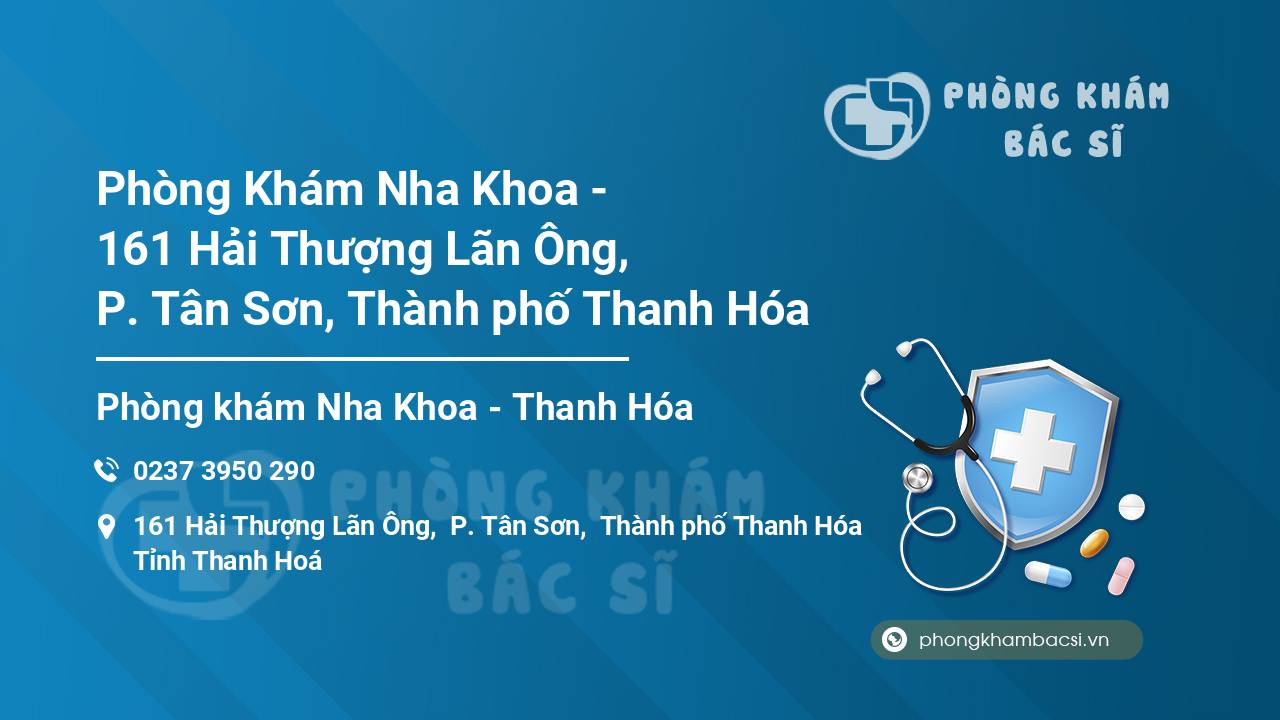 PHÒNG KHÁM BÁC SĨ

Phòng Khám Nha Khoa - 161 Hải Thượng Lãn Ông, P. Tân Sơn, Thành phố Thanh Hóa

Phòng khám Nha Khoa - Thanh Hóa

0237 3950 290

161 Hải Thượng Lãn Ông, P. Tân Sơn, Thành phố Thanh Hóa Tỉnh Thanh Hoá

PHÒNG KHÁM BÁC SĨ

phongkhambacsi.vn